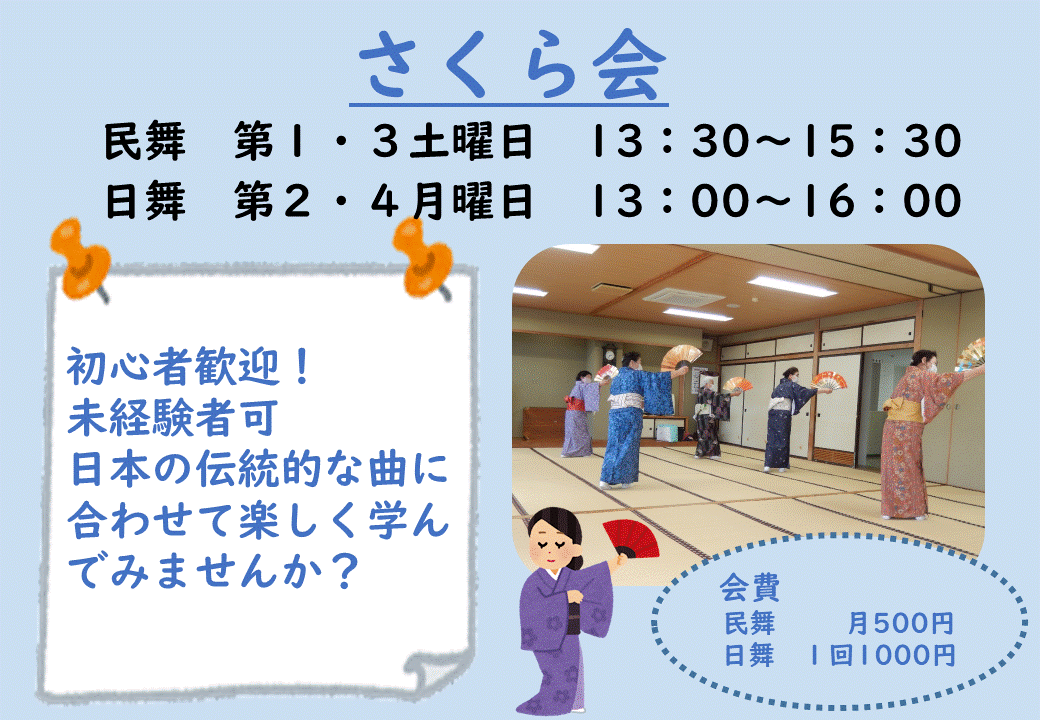 さくら会

民舞　第１・３土曜日　13：30～15：30
日舞　第２・４月曜日　13：00～16：00

初心者歓迎！
未経験者可
日本の伝統的な曲に合わせて楽しく学んでみませんか？

会費
民舞　　月500円
日舞　１回1000円